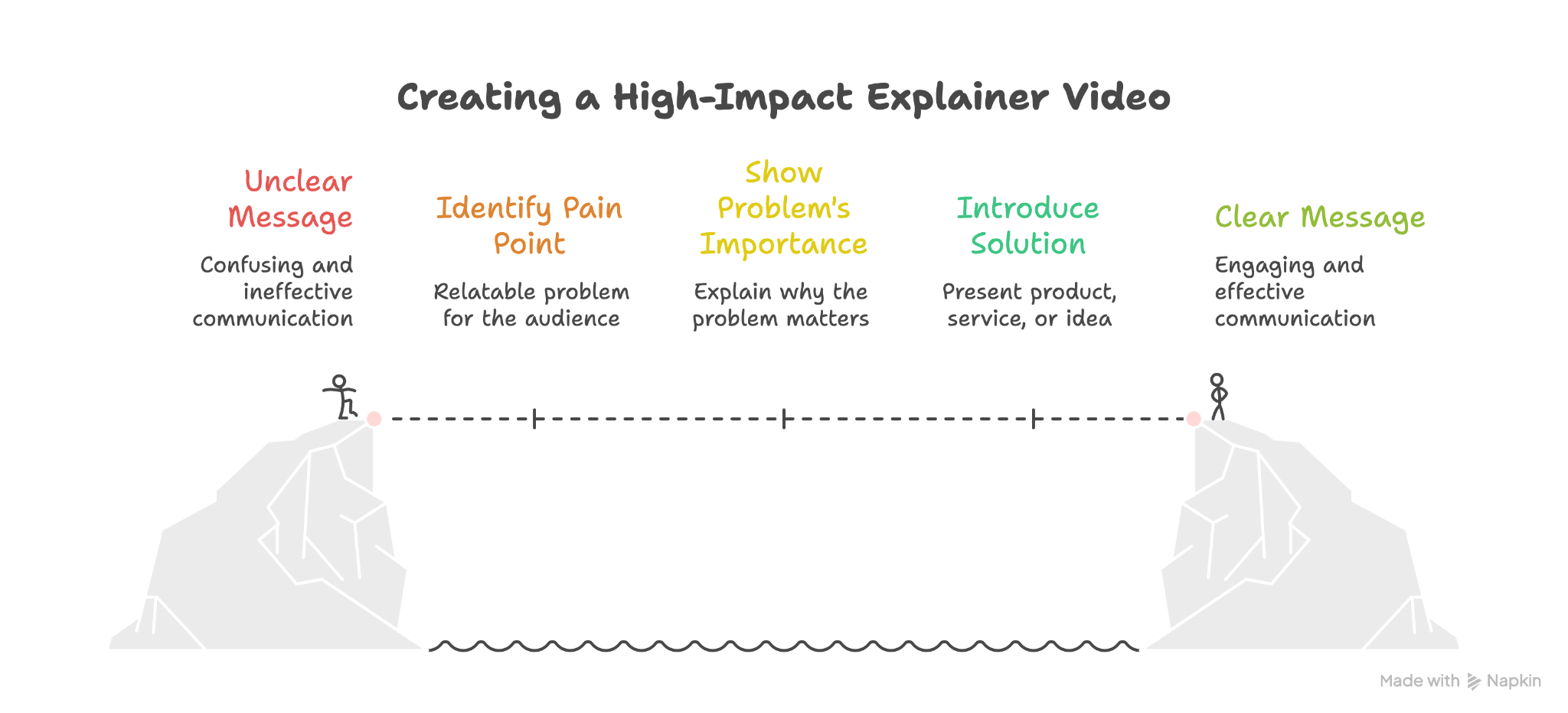 Creating a High-Impact Explainer Video

Unclear Message

Confusing and ineffective communication

Identify Pain Point

Relatable problem for the audience

Show Problem's Importance

Explain why the problem matters

Introduce Solution

Present product, service, or idea

Clear Message

Engaging and effective communication

Made with Napkin